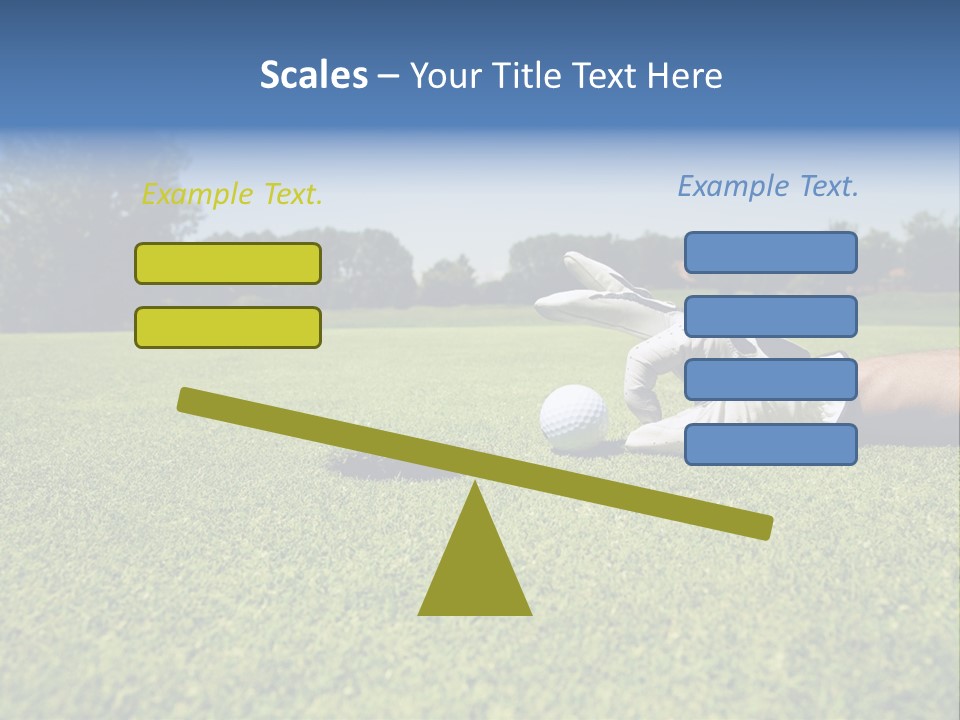 Scales – Your Title Text Here

Example Text.

Example Text.